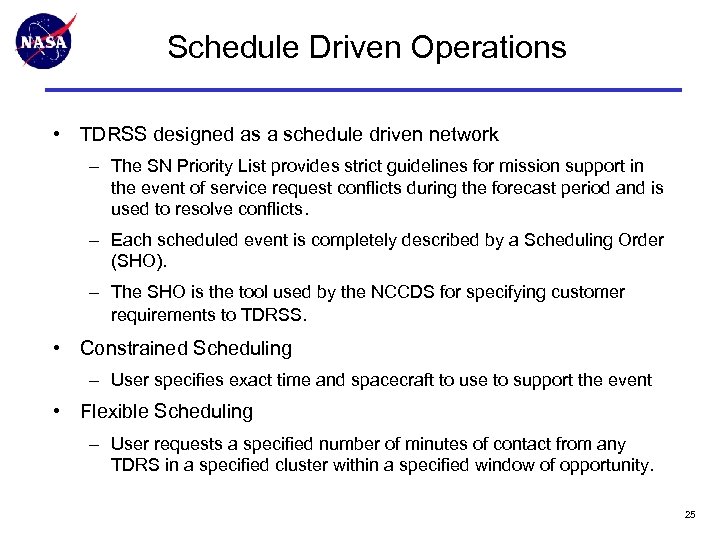 NASA

Schedule Driven Operations

• TDRSS designed as a schedule driven network

– The SN Priority List provides strict guidelines for mission support in the event of service request conflicts during the forecast period and is used to resolve conflicts.

– Each scheduled event is completely described by a Scheduling Order (SHO).

– The SHO is the tool used by the NCCDS for specifying customer requirements to TDRSS.

• Constrained Scheduling

– User specifies exact time and spacecraft to use to support the event

• Flexible Scheduling

– User requests a specified number of minutes of contact from any TDRS in a specified cluster within a specified window of opportunity.

25